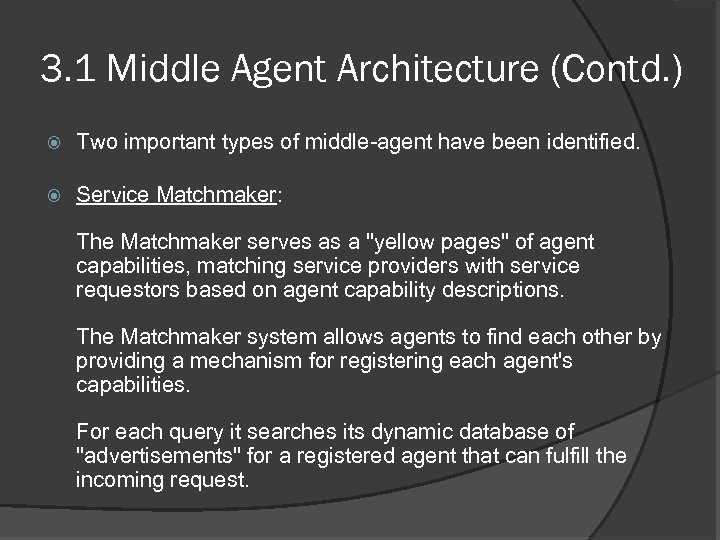 3.1 Middle Agent Architecture (Contd.)

Two important types of middle-agent have been identified.

Service Matchmaker:

The Matchmaker serves as a "yellow pages" of agent capabilities, matching service providers with service requestors based on agent capability descriptions.

The Matchmaker system allows agents to find each other by providing a mechanism for registering each agent's capabilities.

For each query it searches its dynamic database of "advertisements" for a registered agent that can fulfill the incoming request.